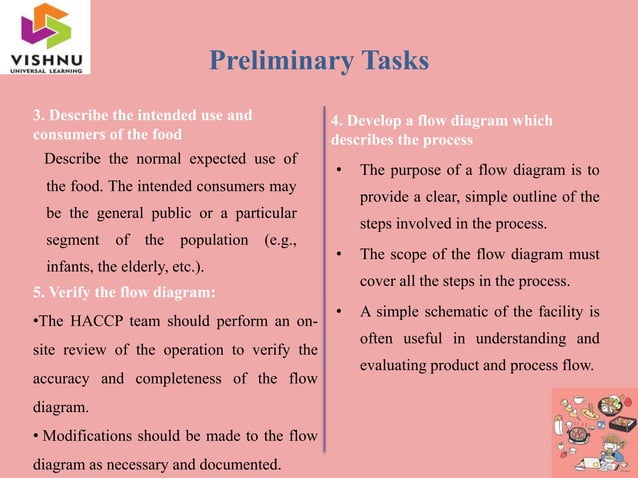 VISHNU
UNIVERSAL LEARNING

Preliminary Tasks

3. Describe the intended use and consumers of the food

Describe the normal expected use of the food. The intended consumers may be the general public or a particular segment of the population (e.g., infants, the elderly, etc.).

5. Verify the flow diagram:

•The HACCP team should perform an on-site review of the operation to verify the accuracy and completeness of the flow diagram.

• Modifications should be made to the flow diagram as necessary and documented.

4. Develop a flow diagram which describes the process

• The purpose of a flow diagram is to provide a clear, simple outline of the steps involved in the process.

• The scope of the flow diagram must cover all the steps in the process.

• A simple schematic of the facility is often useful in understanding and evaluating product and process flow.